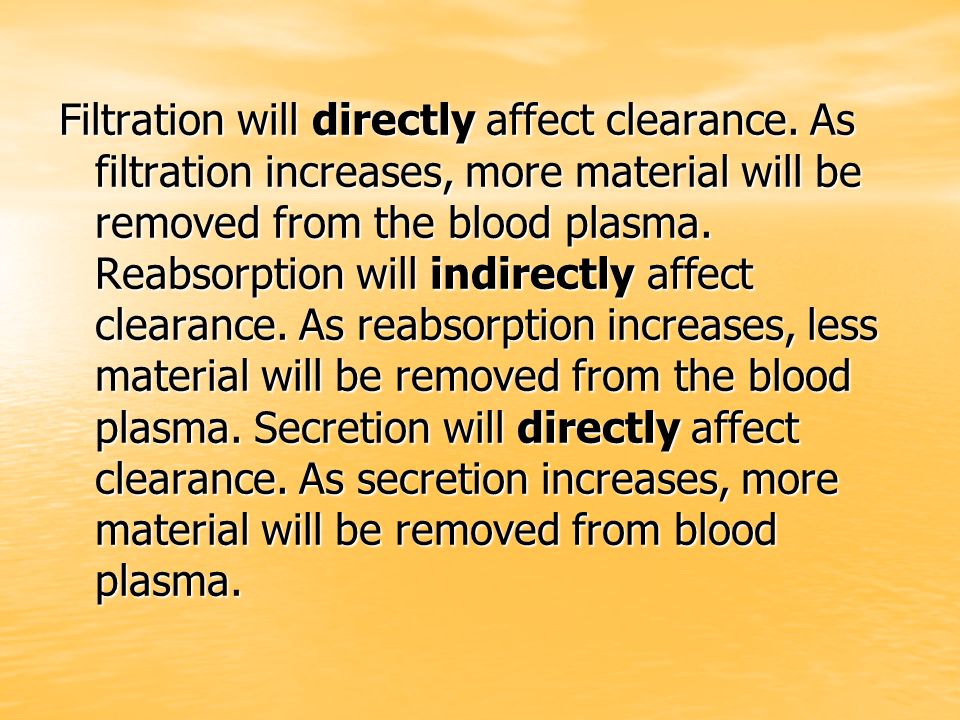 Filtration will directly affect clearance. As filtration increases, more material will be removed from the blood plasma. Reabsorption will indirectly affect clearance. As reabsorption increases, less material will be removed from the blood plasma. Secretion will directly affect clearance. As secretion increases, more material will be removed from blood plasma.